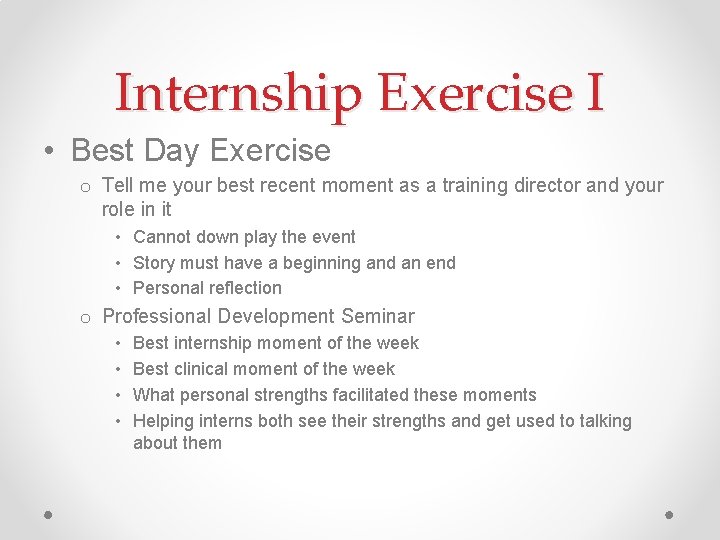 Internship Exercise I

• Best Day Exercise
  o Tell me your best recent moment as a training director and your role in it
    • Cannot down play the event
    • Story must have a beginning and an end
    • Personal reflection
  o Professional Development Seminar
    • Best internship moment of the week
    • Best clinical moment of the week
    • What personal strengths facilitated these moments
    • Helping interns both see their strengths and get used to talking about them